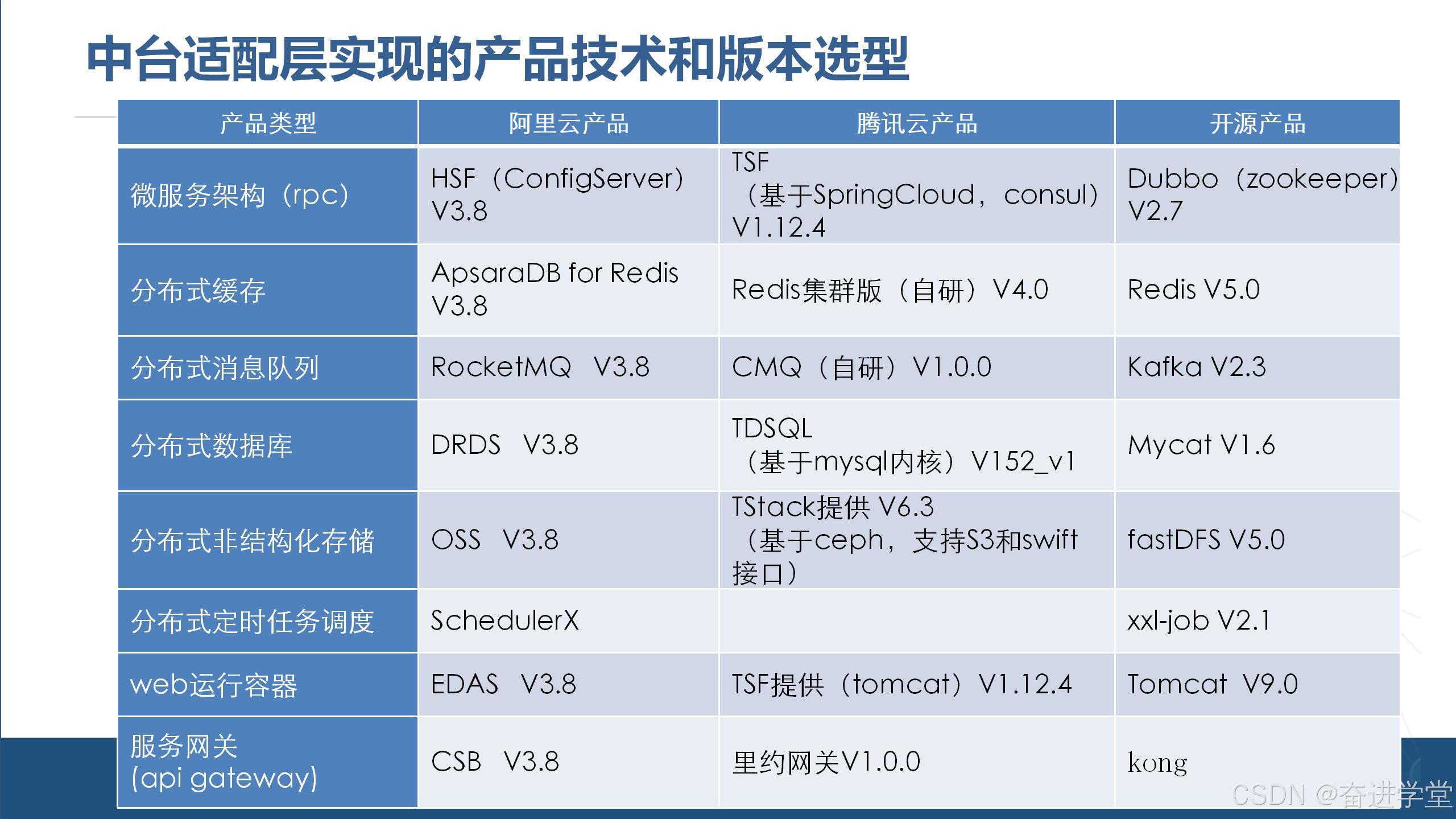 中台适配层实现的产品技术和版本选型

| 产品类型 | 阿里云产品 | 腾讯云产品 | 开源产品 |
|---|---|---|---|
| 微服务架构（rpc） | HSF（ConfigServer）V3.8 | TSF（基于SpringCloud，consul）V1.12.4 | Dubbo（zookeeper）V2.7 |
| 分布式缓存 | ApsaraDB for Redis V3.8 | Redis集群版（自研）V4.0 | Redis V5.0 |
| 分布式消息队列 | RocketMQ V3.8 | CMQ（自研）V1.0.0 | Kafka V2.3 |
| 分布式数据库 | DRDS V3.8 | TDSQL（基于mysql内核）V152_v1 | Mycat V1.6 |
| 分布式非结构化存储 | OSS V3.8 | TStack提供 V6.3（基于ceph，支持S3和swift接口） | fastDFS V5.0 |
| 分布式定时任务调度 | SchedulerX | | xxl-job V2.1 |
| web运行容器 | EDAS V3.8 | TSF提供（tomcat）V1.12.4 | Tomcat V9.0 |
| 服务网关 (api gateway) | CSB V3.8 | 里约网关V1.0.0 | kong |

CSDN @奋进学堂